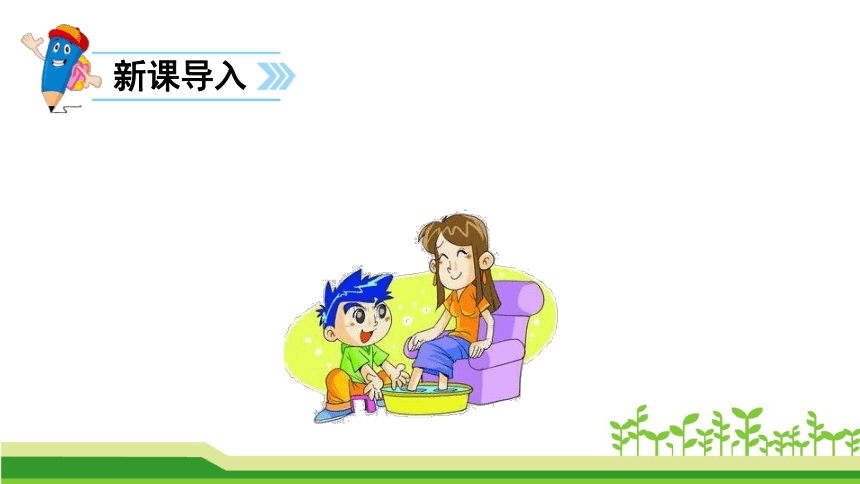 新课导入